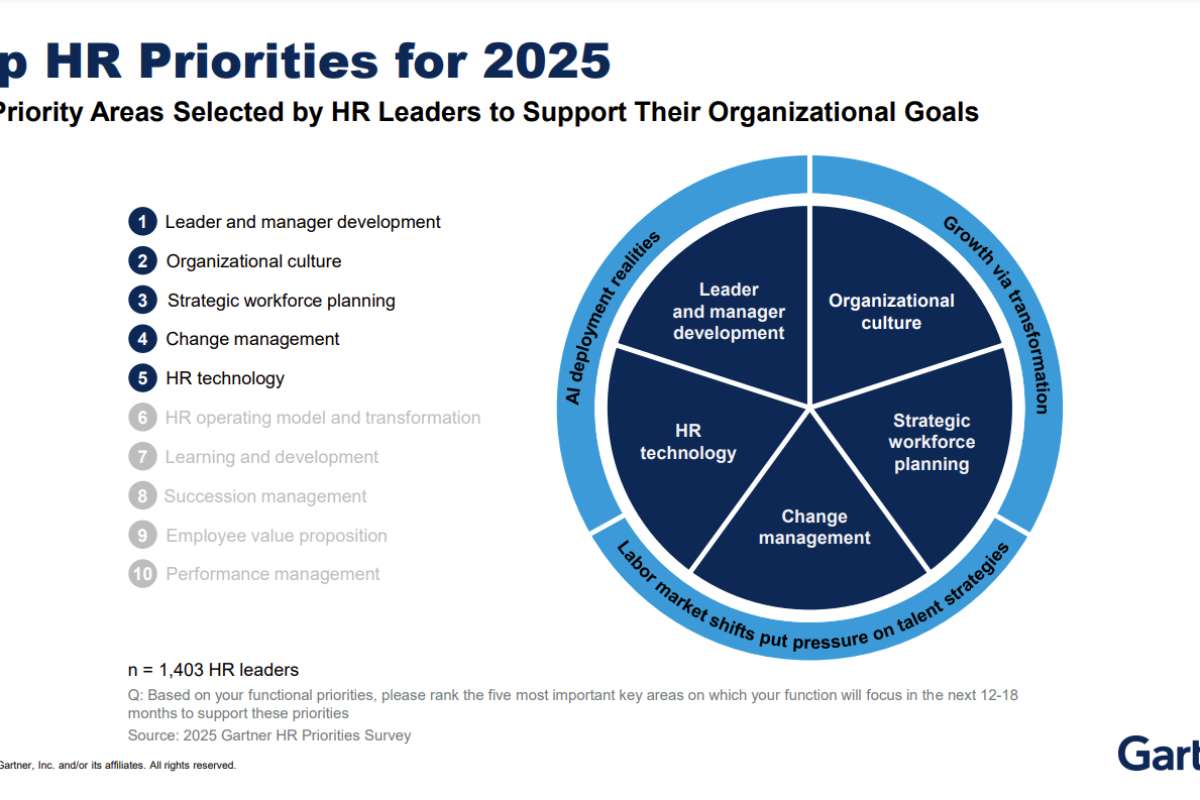 p HR Priorities for 2025

Priority Areas Selected by HR Leaders to Support Their Organizational Goals

1 Leader and manager development
2 Organizational culture
3 Strategic workforce planning
4 Change management
5 HR technology
6 HR operating model and transformation
7 Learning and development
8 Succession management
9 Employee value proposition
10 Performance management

AI deployment realities
Growth via transformation
Labor market shifts put pressure on talent strategies

Leader and manager development
Organizational culture
Strategic workforce planning
Change management
HR technology

n = 1,403 HR leaders
Q: Based on your functional priorities, please rank the five most important key areas on which your function will focus in the next 12-18 months to support these priorities
Source: 2025 Gartner HR Priorities Survey

Gartner, Inc. and/or its affiliates. All rights reserved.

Gart